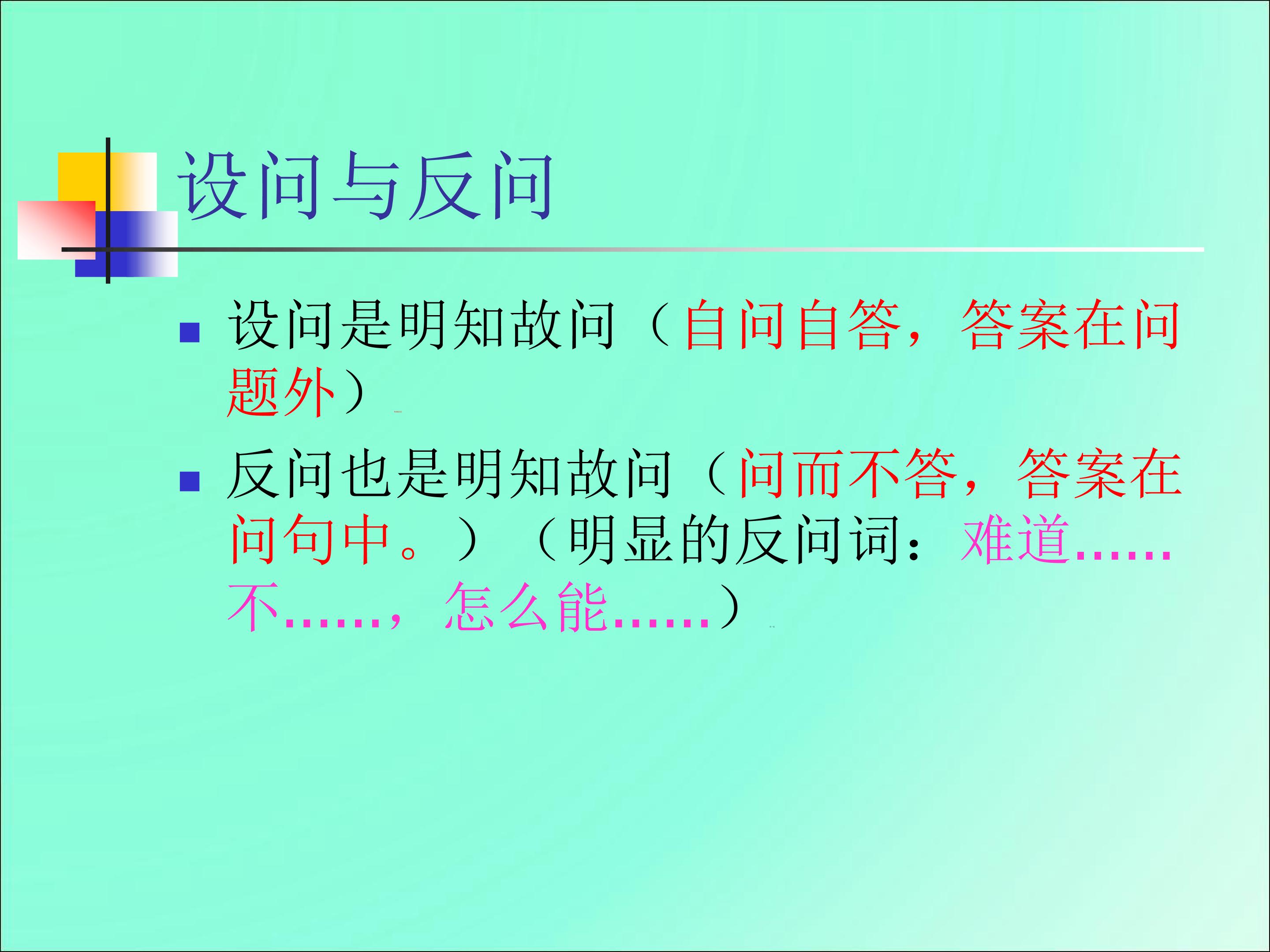 设问与反问

• 设问是明知故问（自问自答，答案在问题外）

• 反问也是明知故问（问而不答，答案在问句中。）（明显的反问词：难道……不……，怎么能……）